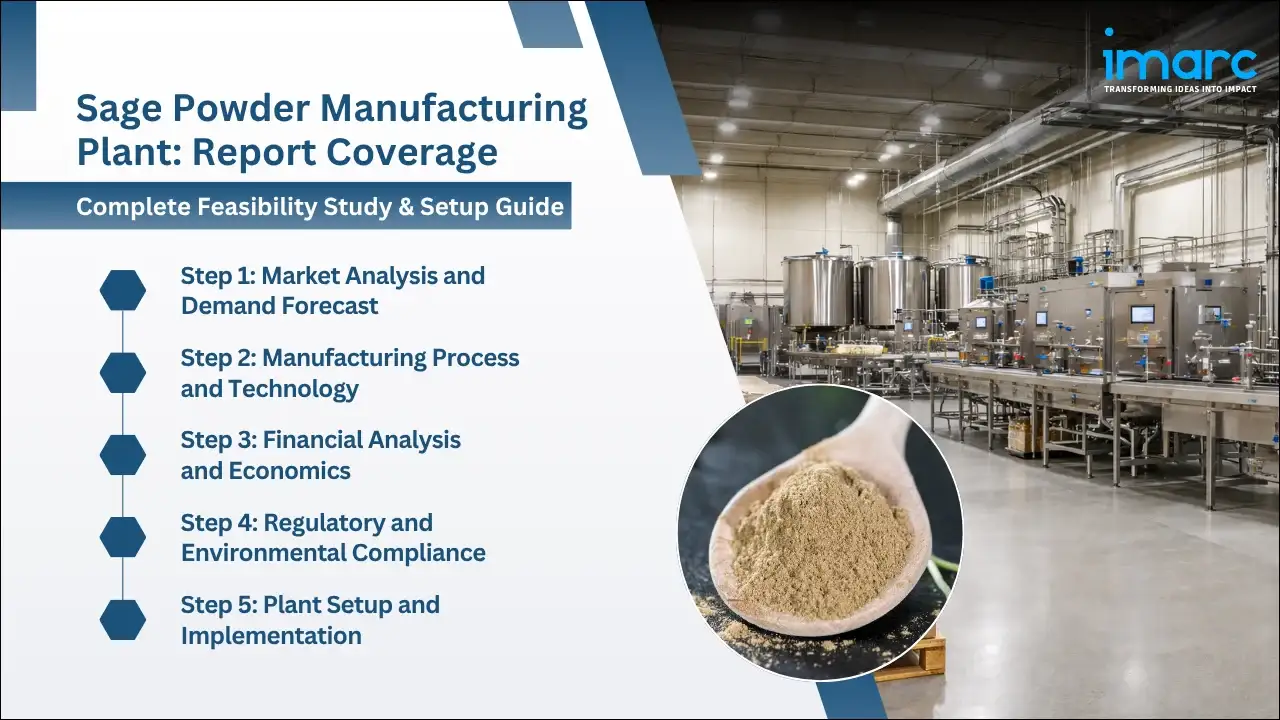 imarc
TRANSFORMING IDEAS INTO IMPACT

Sage Powder Manufacturing Plant: Report Coverage

Complete Feasibility Study & Setup Guide

Step 1: Market Analysis and Demand Forecast

Step 2: Manufacturing Process and Technology

Step 3: Financial Analysis and Economics

Step 4: Regulatory and Environmental Compliance

Step 5: Plant Setup and Implementation